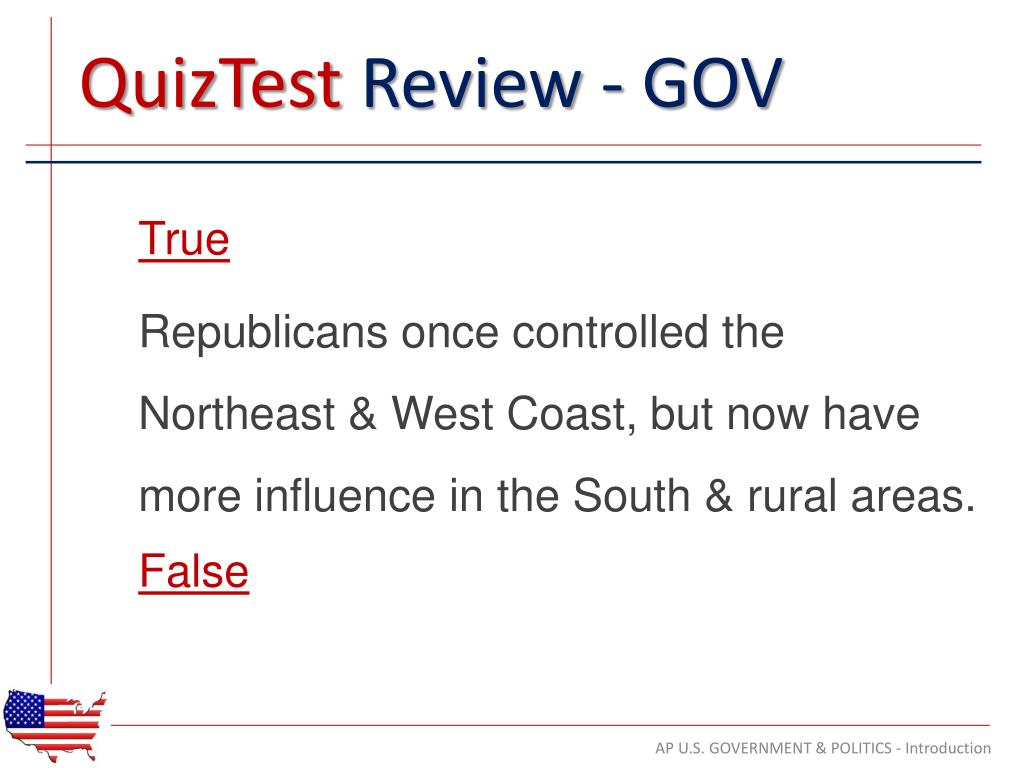 QuizTest Review - GOV

True

Republicans once controlled the Northeast & West Coast, but now have more influence in the South & rural areas.

False

AP U.S. GOVERNMENT & POLITICS - Introduction